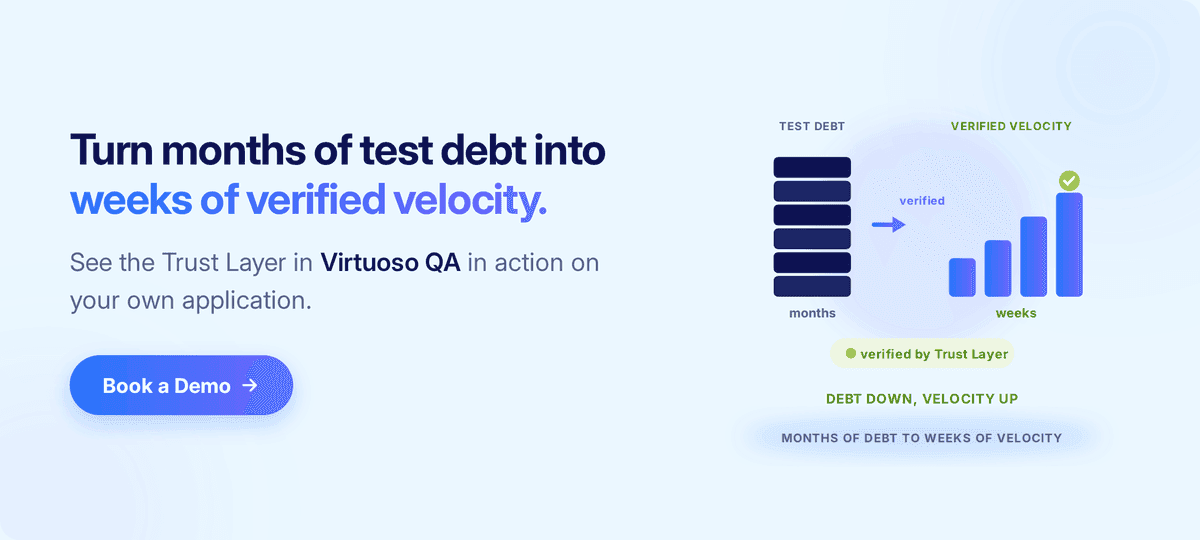 Turn months of test debt into weeks of verified velocity.

See the Trust Layer in Virtuoso QA in action on your own application.

Book a Demo →

TEST DEBT

VERIFIED VELOCITY

verified

months

weeks

verified by Trust Layer

DEBT DOWN, VELOCITY UP

MONTHS OF DEBT TO WEEKS OF VELOCITY